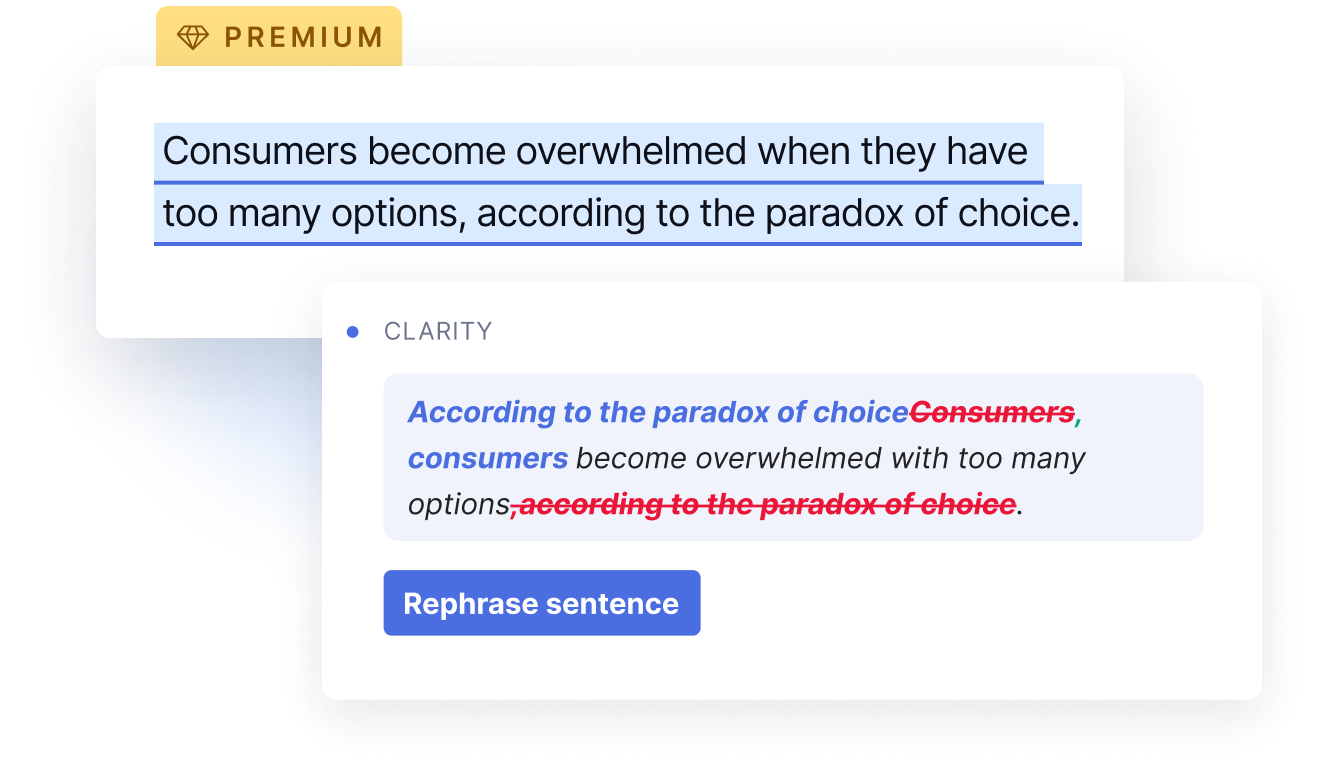 PREMIUM

Consumers become overwhelmed when they have too many options, according to the paradox of choice.

CLARITY

According to the paradox of choiceConsumers, consumers become overwhelmed with too many options, according to the paradox of choice.

Rephrase sentence